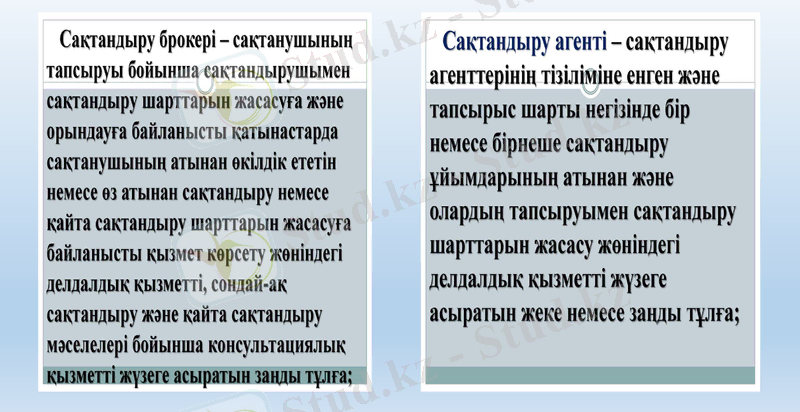 Сақтандыру брокері – сақтанушының тапсыруы бойынша сақтандырушымен сақтандыру шарттарын жасасуға және орындауға байланысты қатынастарда сақтанушының атынан өкілдік ететін немесе өз атынан сақтандыру немесе қайта сақтандыру шарттарын жасасуға байланысты қызмет көрсету жөніндегі делдалдық қызметті, сондай-ақ сақтандыру және қайта сақтандыру мәселелері бойынша консультациялық қызметті жүзеге асыратын заңды тұлға;

Сақтандыру агенті – сақтандыру агенттерінің тізіліміне енген және тапсырыс шарты негізінде бір немесе бірнеше сақтандыру ұйымдарының атынан және олардың тапсыруымен сақтандыру шарттарын жасасу жөніндегі делдалдық қызметті жүзеге асыратын жеке немесе заңды тұлға;

Stud.kz - Stud.kz - Stud.kz